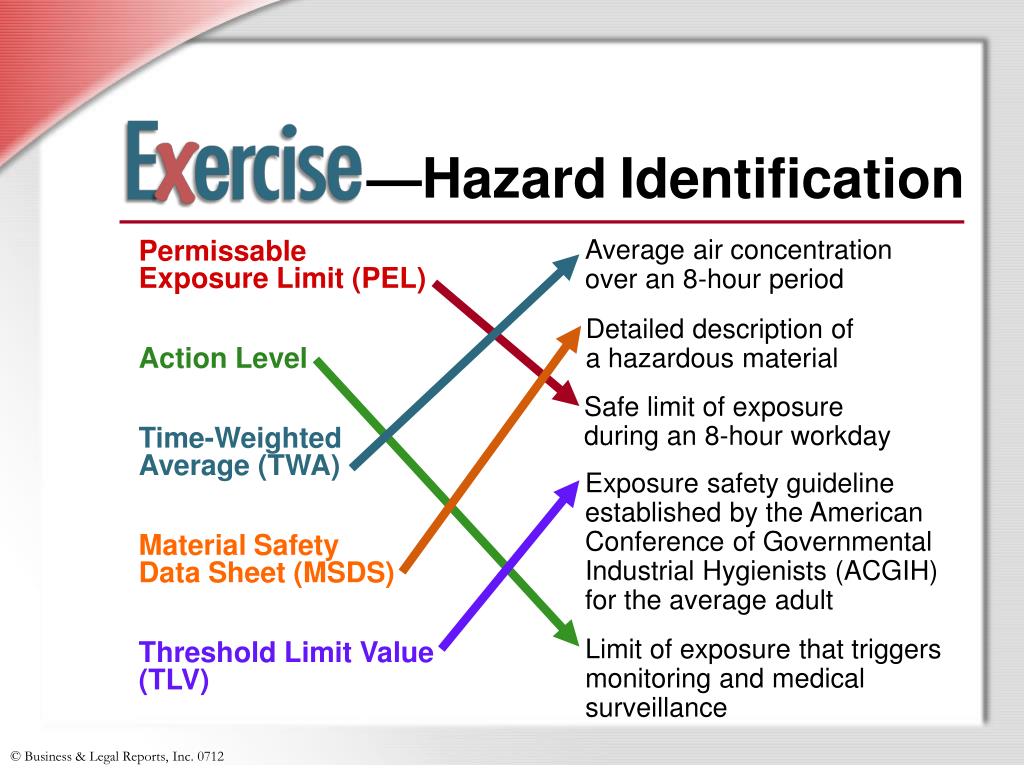 Exercise—Hazard Identification

Permissable Exposure Limit (PEL)

Action Level

Time-Weighted Average (TWA)

Material Safety Data Sheet (MSDS)

Threshold Limit Value (TLV)

Average air concentration over an 8-hour period

Detailed description of a hazardous material

Safe limit of exposure during an 8-hour workday

Exposure safety guideline established by the American Conference of Governmental Industrial Hygienists (ACGIH) for the average adult

Limit of exposure that triggers monitoring and medical surveillance

© Business & Legal Reports, Inc. 0712